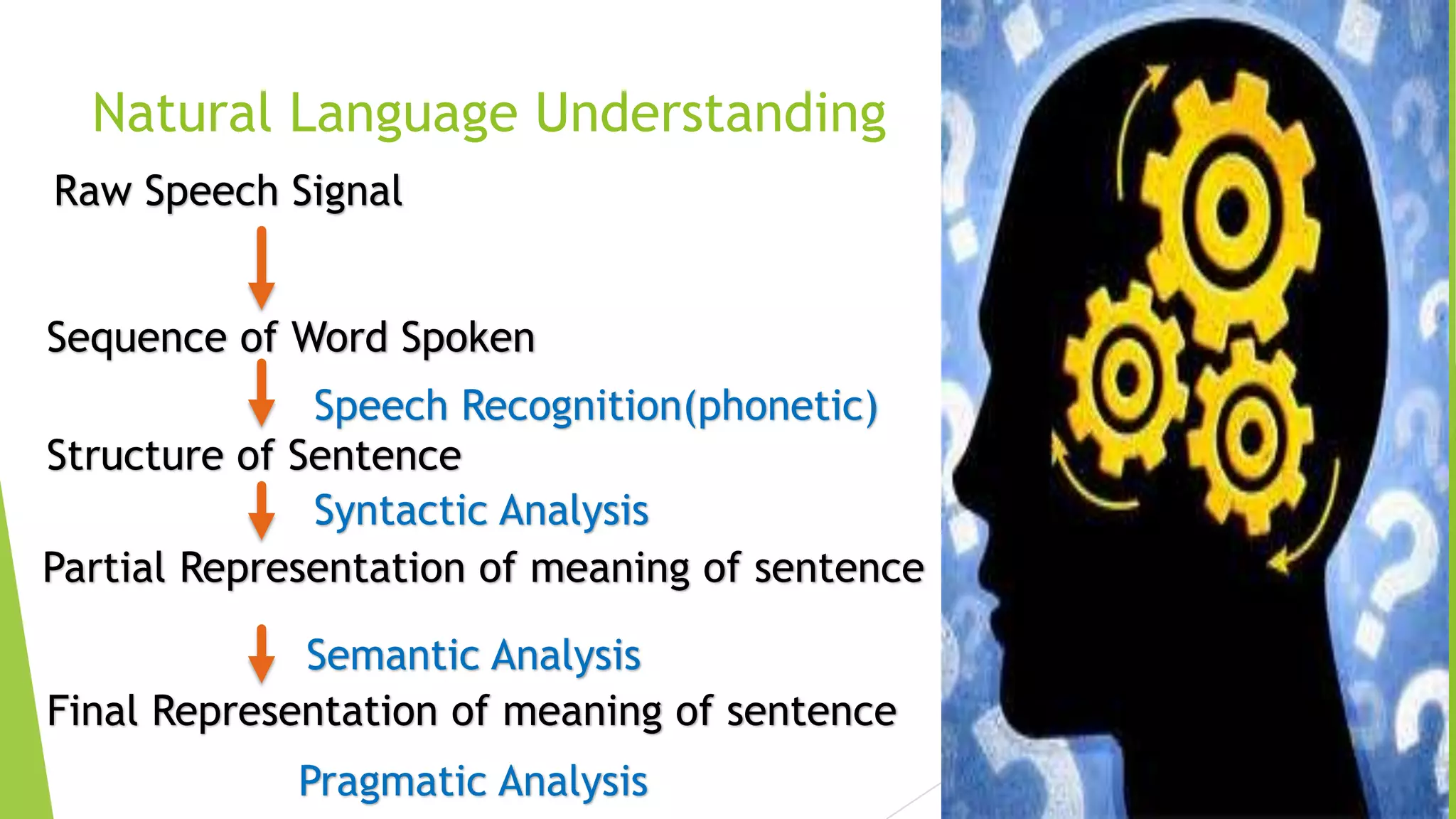 Natural Language Understanding

Raw Speech Signal

Sequence of Word Spoken

Speech Recognition(phonetic)

Structure of Sentence

Syntactic Analysis

Partial Representation of meaning of sentence

Semantic Analysis

Final Representation of meaning of sentence

Pragmatic Analysis